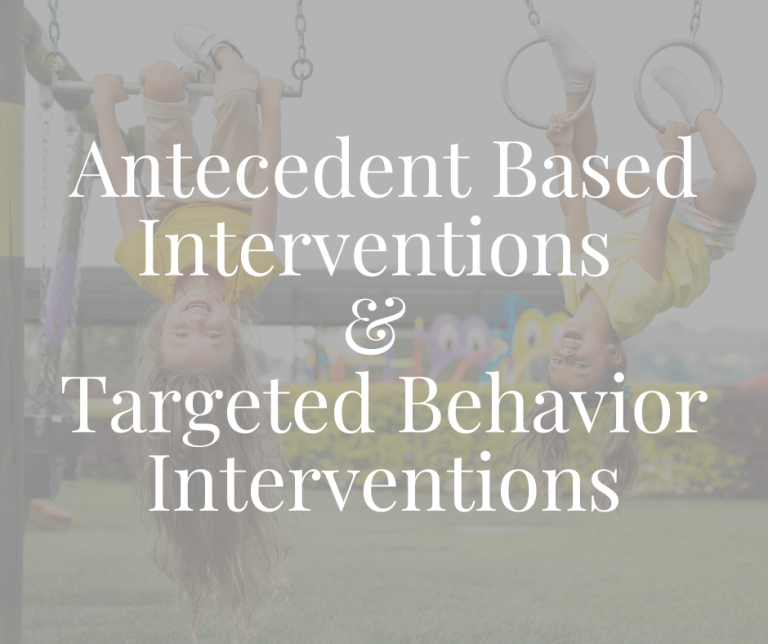 Antecedent Based Interventions
&
Targeted Behavior Interventions